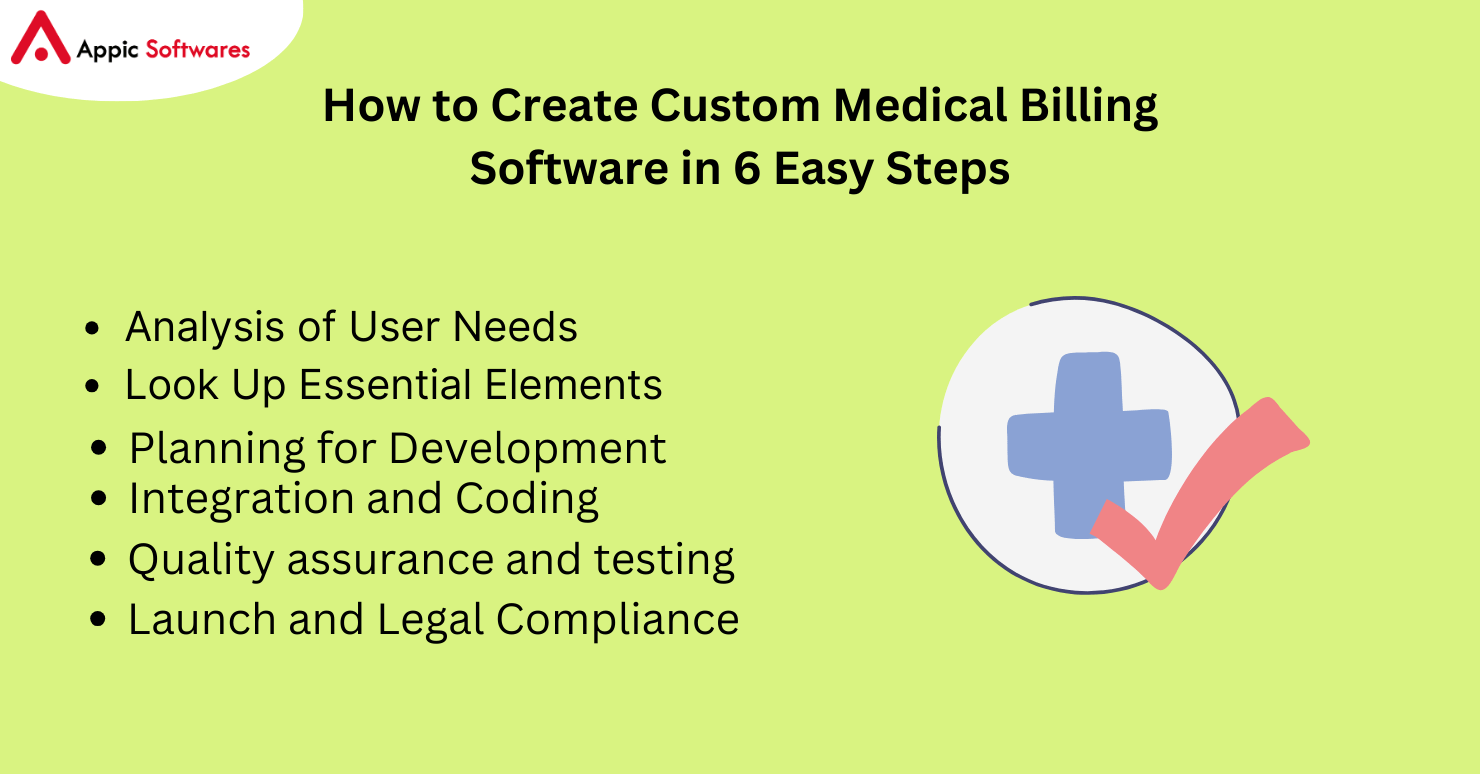 Appic Softwares

How to Create Custom Medical Billing Software in 6 Easy Steps

• Analysis of User Needs
• Look Up Essential Elements
• Planning for Development
• Integration and Coding
• Quality assurance and testing
• Launch and Legal Compliance